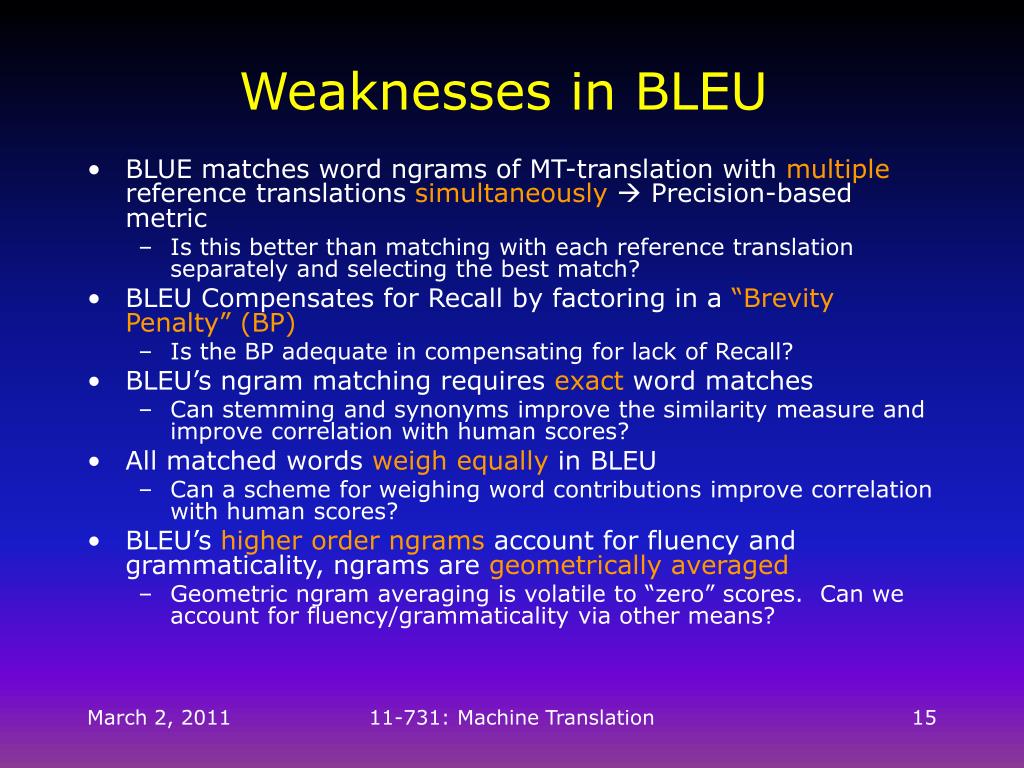 Weaknesses in BLEU

• BLUE matches word ngrams of MT-translation with multiple reference translations simultaneously → Precision-based metric
– Is this better than matching with each reference translation separately and selecting the best match?
• BLEU Compensates for Recall by factoring in a “Brevity Penalty” (BP)
– Is the BP adequate in compensating for lack of Recall?
• BLEU’s ngram matching requires exact word matches
– Can stemming and synonyms improve the similarity measure and improve correlation with human scores?
• All matched words weigh equally in BLEU
– Can a scheme for weighing word contributions improve correlation with human scores?
• BLEU’s higher order ngrams account for fluency and grammaticality, ngrams are geometrically averaged
– Geometric ngram averaging is volatile to “zero” scores. Can we account for fluency/grammaticality via other means?

March 2, 2011 11-731: Machine Translation 15